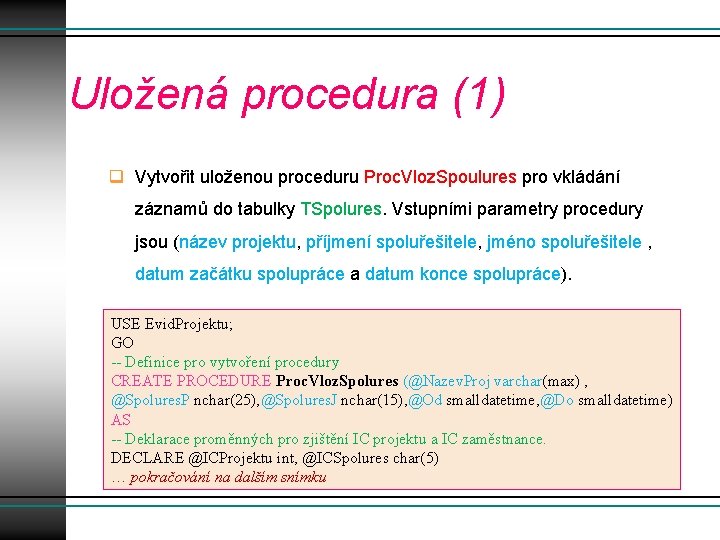 Uložená procedura (1)

Vytvořit uloženou proceduru ProcVlozSpoulures pro vkládání záznamů do tabulky TSpolures. Vstupními parametry procedury jsou (název projektu, příjmení spoluřešitele, jméno spoluřešitele , datum začátku spolupráce a datum konce spolupráce).

USE EvidProjektu;
GO
-- Definice pro vytvoření procedury
CREATE PROCEDURE ProcVlozSpolures (@NazevProj varchar(max) ,
@SpoluresP nchar(25),@SpoluresJ nchar(15),@Od smalldatetime,@Do smalldatetime)
AS
-- Deklarace proměnných pro zjištění IC projektu a IC zaměstnance.
DECLARE @ICProjektu int, @ICSpolures char(5)
… pokračování na dalším snímku